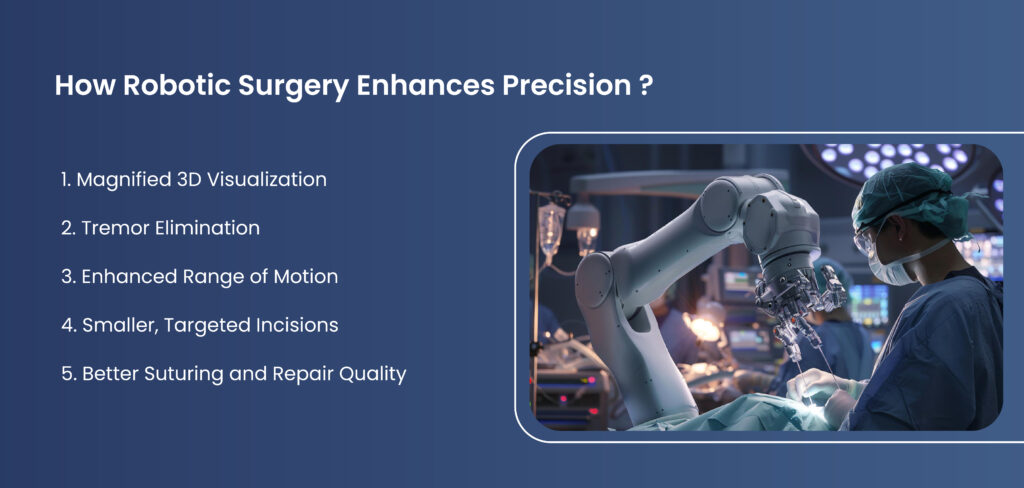 How Robotic Surgery Enhances Precision ?

1. Magnified 3D Visualization

2. Tremor Elimination

3. Enhanced Range of Motion

4. Smaller, Targeted Incisions

5. Better Suturing and Repair Quality